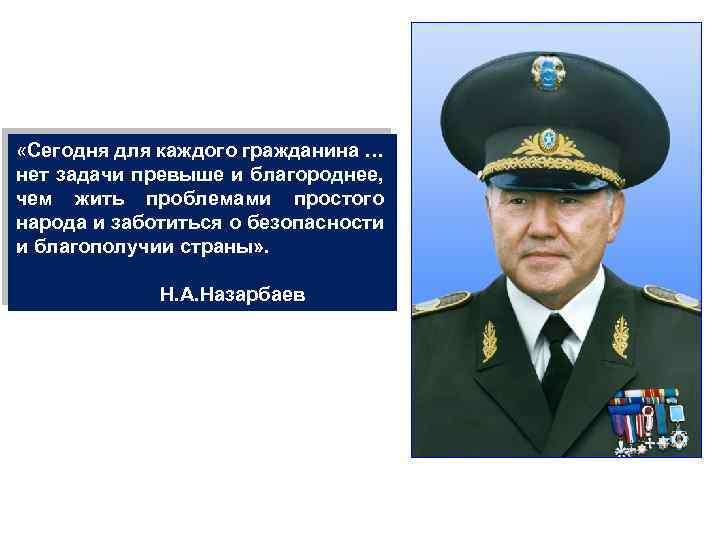 «Сегодня для каждого гражданина … нет задачи превыше и благороднее, чем жить проблемами простого народа и заботиться о безопасности и благополучии страны».

Н.А.Назарбаев